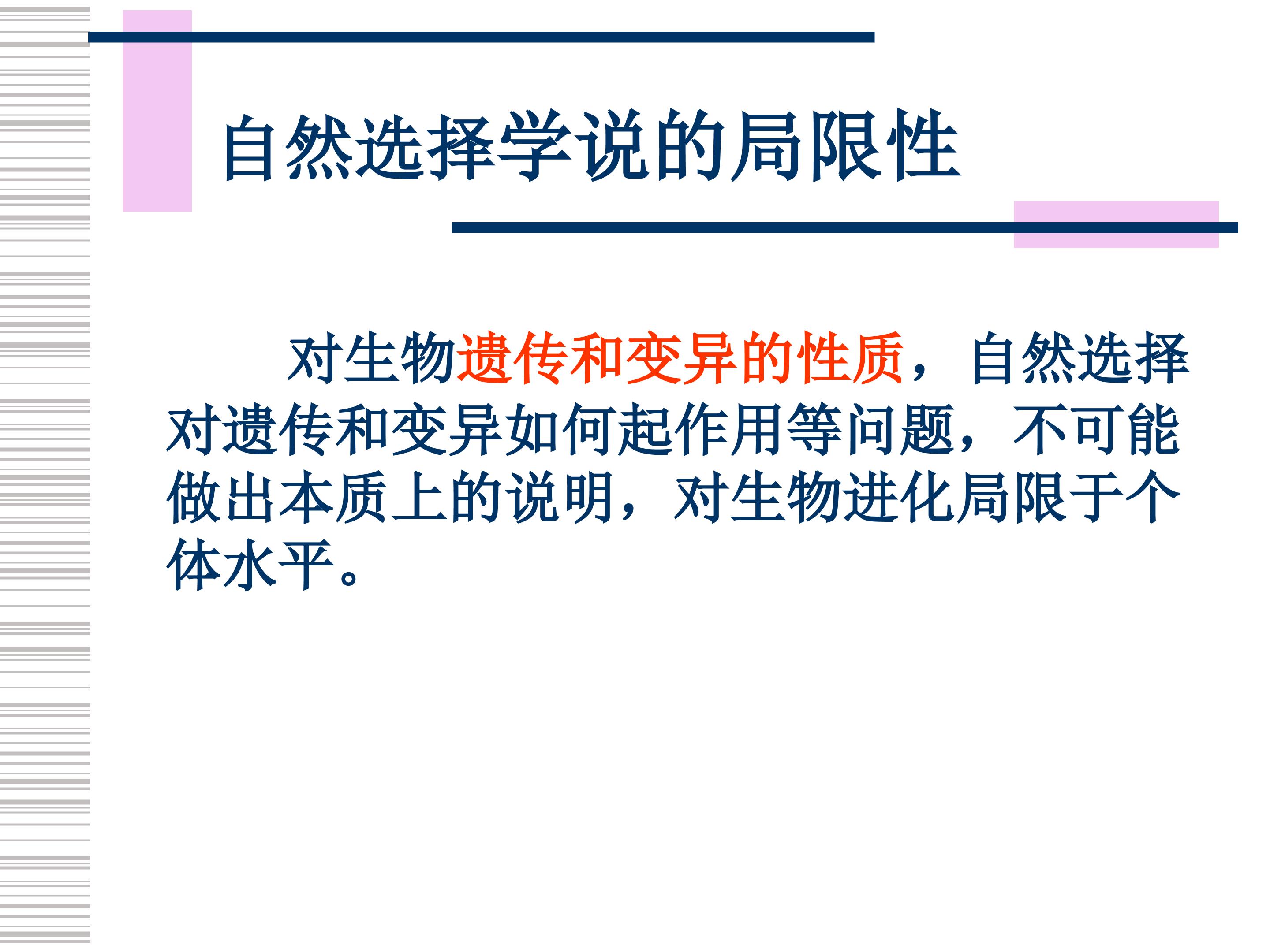 自然选择学说的局限性

对生物遗传和变异的性质，自然选择对遗传和变异如何起作用等问题，不可能做出本质上的说明，对生物进化局限于个体水平。